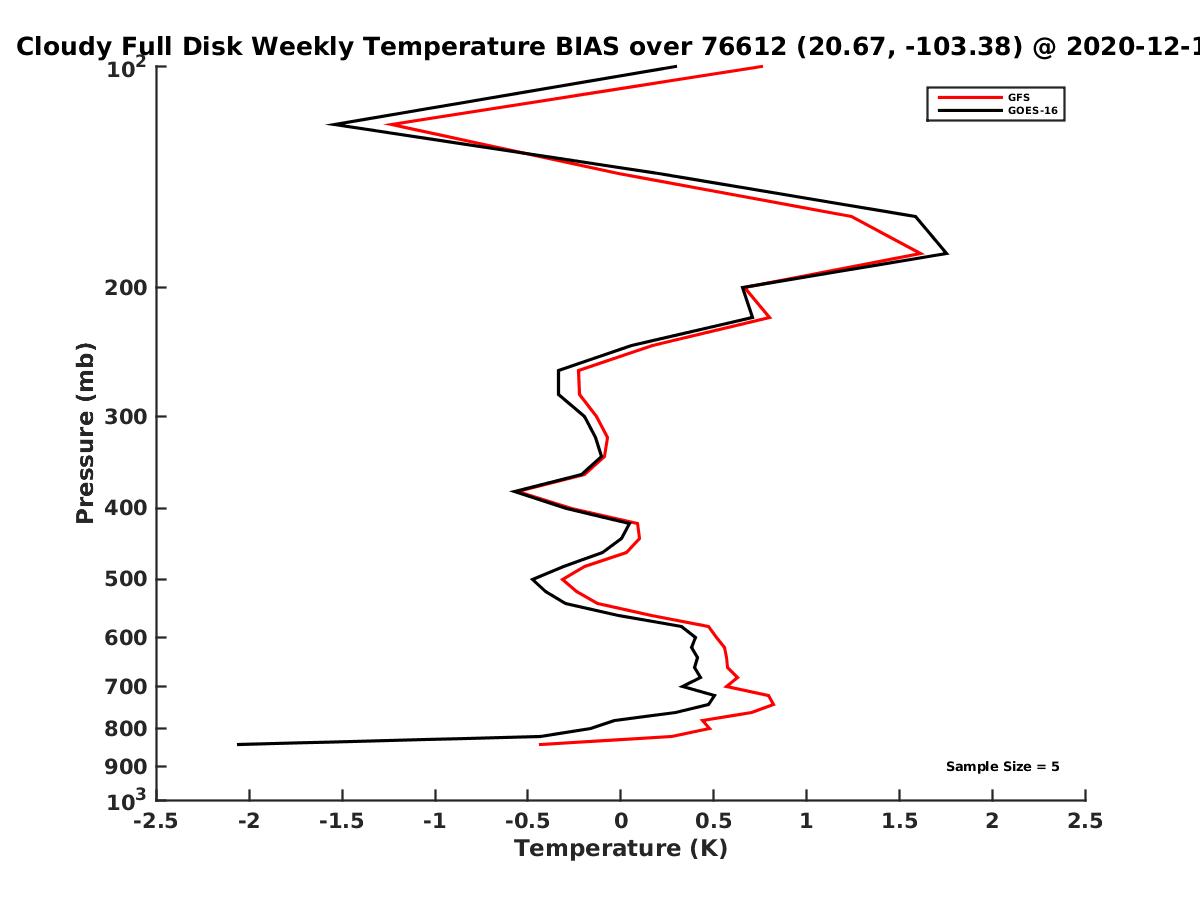 Cloudy Full Disk Weekly Temperature BIAS over 76612 (20.67, -103.38) @ 2020-12-1

GFS
GOES-16

Pressure (mb)

$10^2$
200
300
400
500
600
700
800
900
$10^3$

Sample Size = 5

-2.5
-2
-1.5
-1
-0.5
0
0.5
1
1.5
2
2.5

Temperature (K)